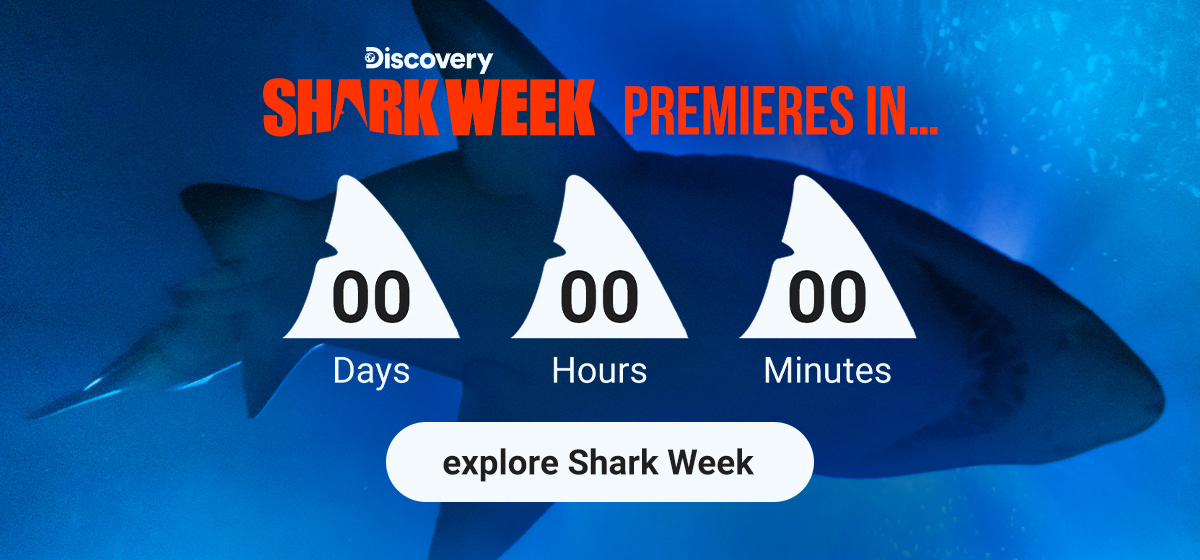 Discovery
SHARK WEEK PREMIERES IN...

00
Days

00
Hours

00
Minutes

explore Shark Week